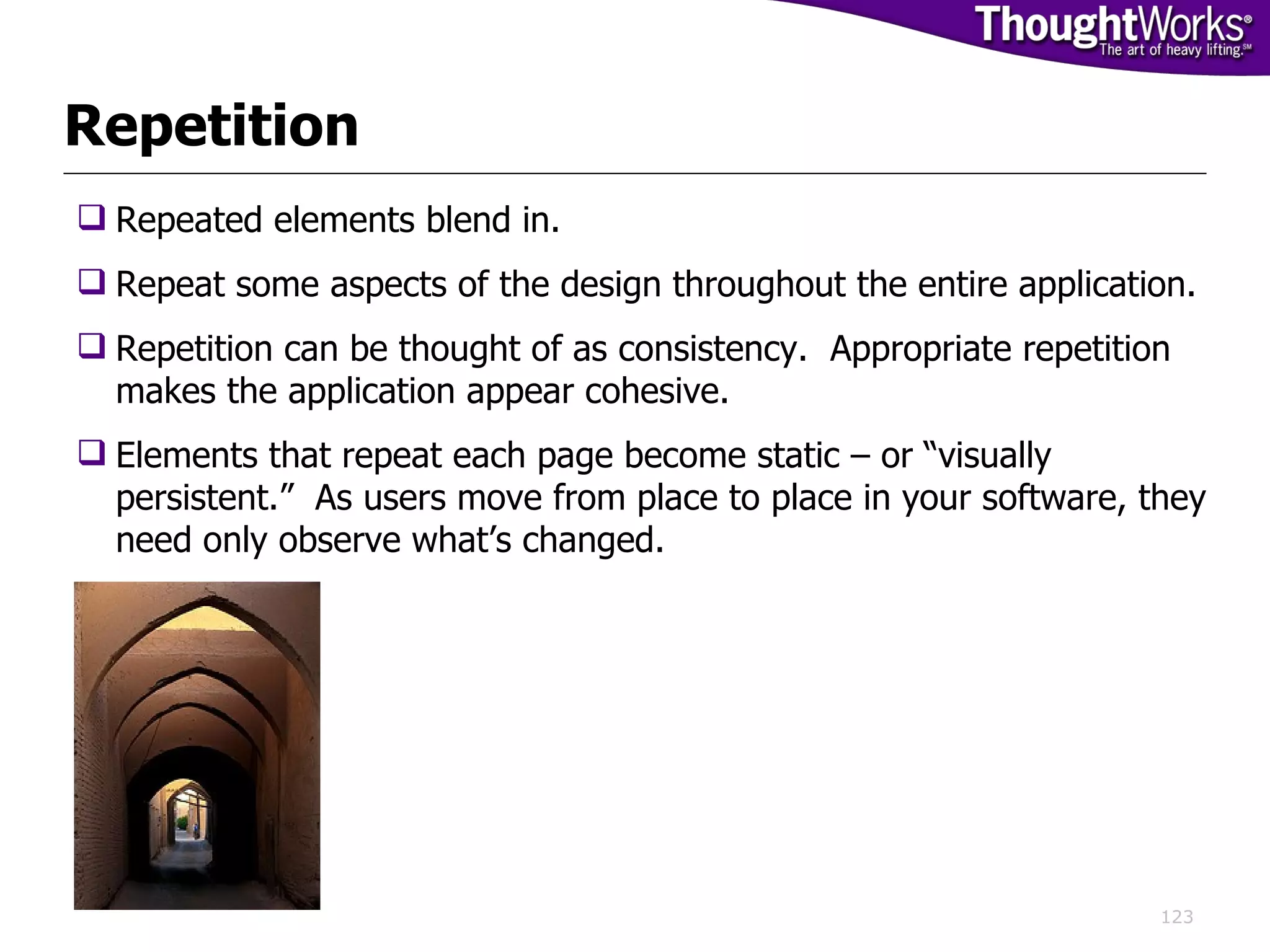 ThoughtWorks®
The art of heavy lifting.℠

Repetition

❑ Repeated elements blend in.

❑ Repeat some aspects of the design throughout the entire application.

❑ Repetition can be thought of as consistency. Appropriate repetition makes the application appear cohesive.

❑ Elements that repeat each page become static – or “visually persistent.” As users move from place to place in your software, they need only observe what’s changed.

123